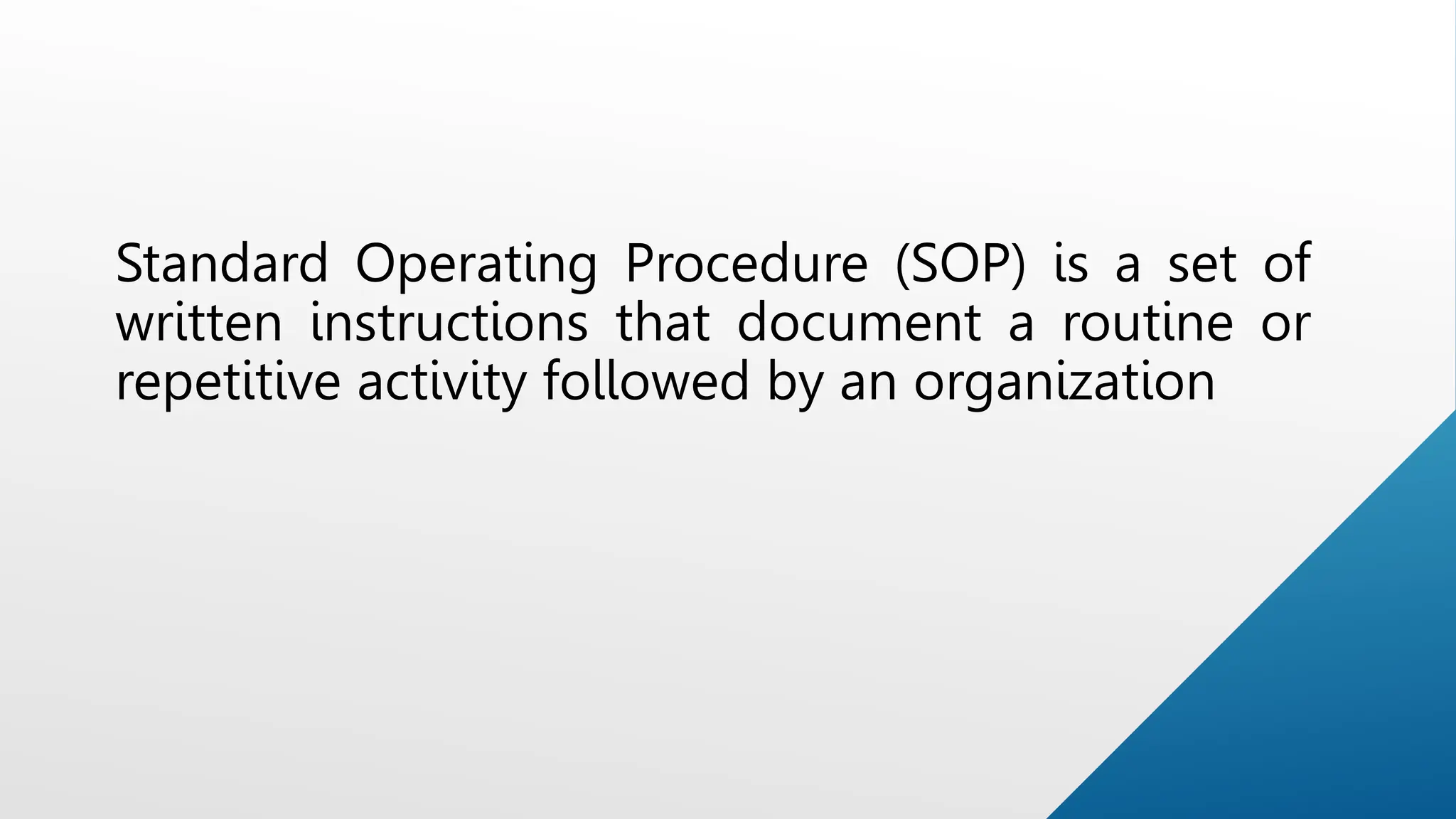 Standard Operating Procedure (SOP) is a set of written instructions that document a routine or repetitive activity followed by an organization